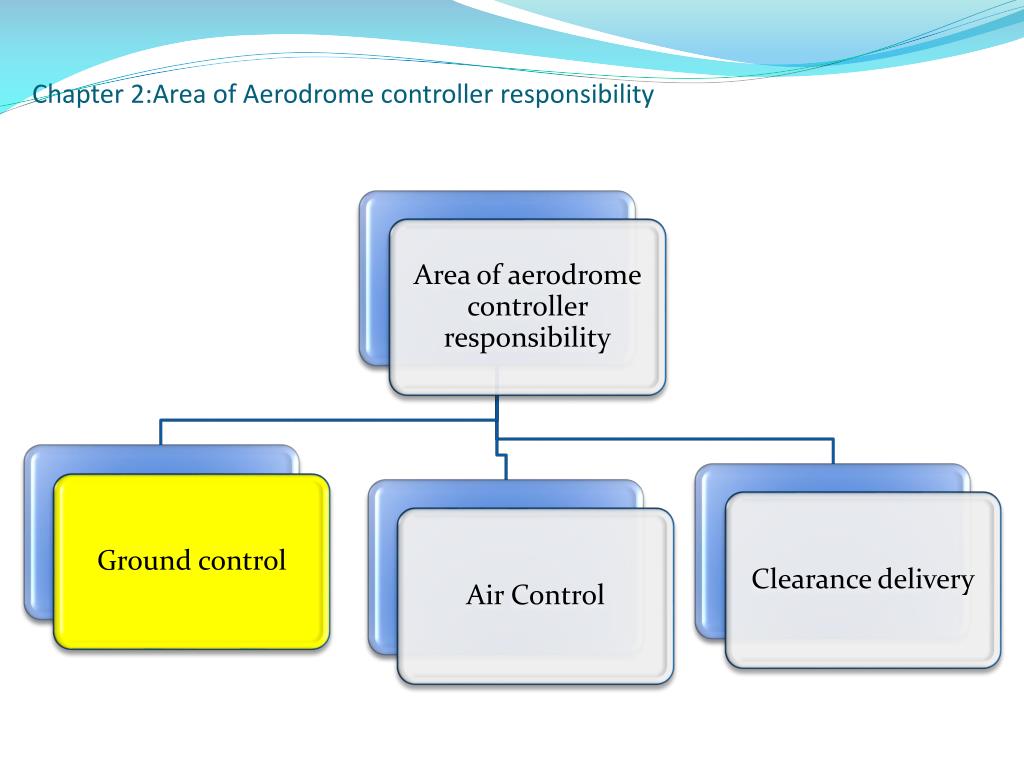 Chapter 2:Area of Aerodrome controller responsibility

Area of aerodrome controller responsibility

Ground control

Air Control

Clearance delivery